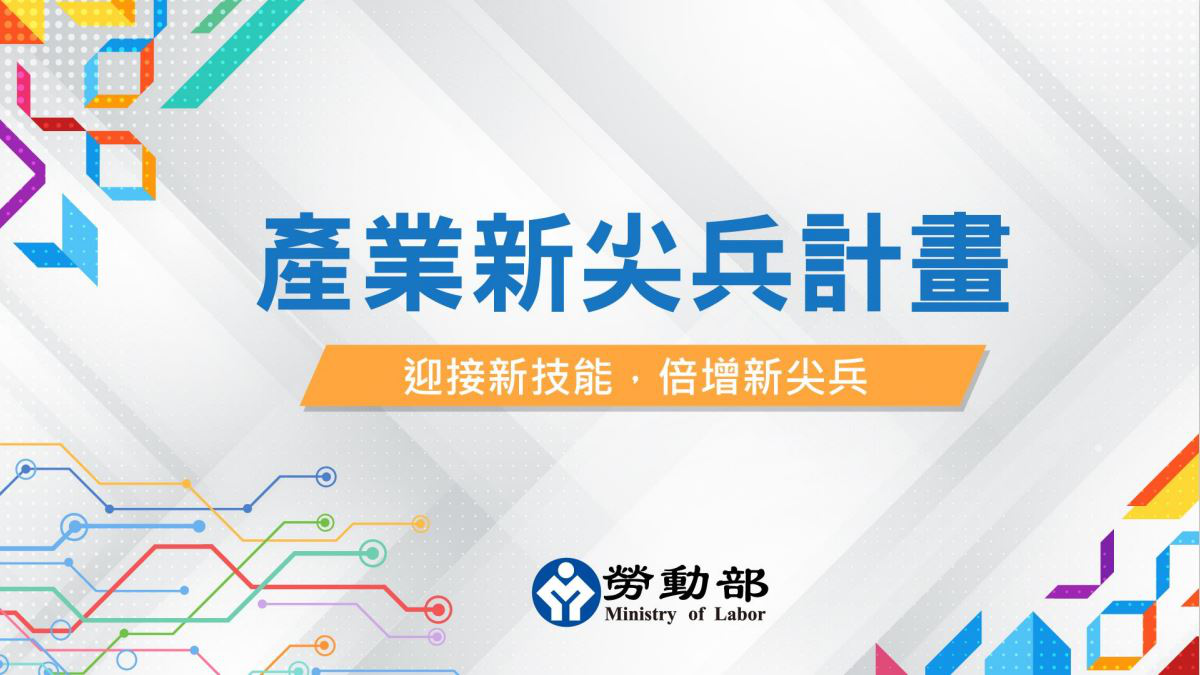 產業新尖兵計畫

迎接新技能，倍增新尖兵

勞動部
Ministry of Labor